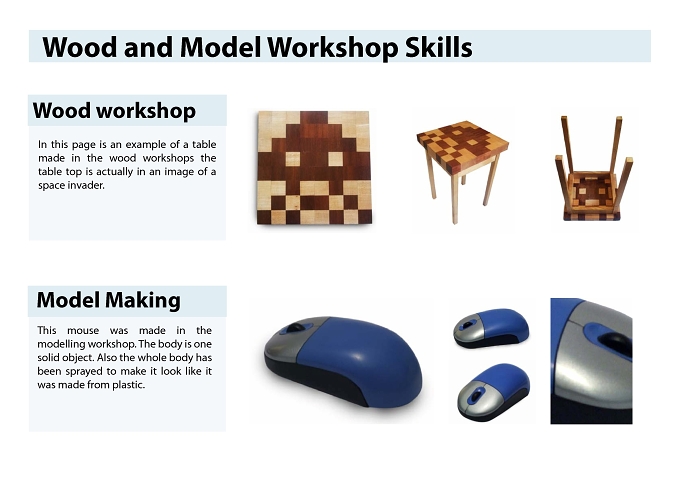 Wood and Model Workshop Skills

Wood workshop

In this page is an example of a table made in the wood workshops the table top is actually in an image of a space invader.

Model Making

This mouse was made in the modelling workshop. The body is one solid object. Also the whole body has been sprayed to make it look like it was made from plastic.